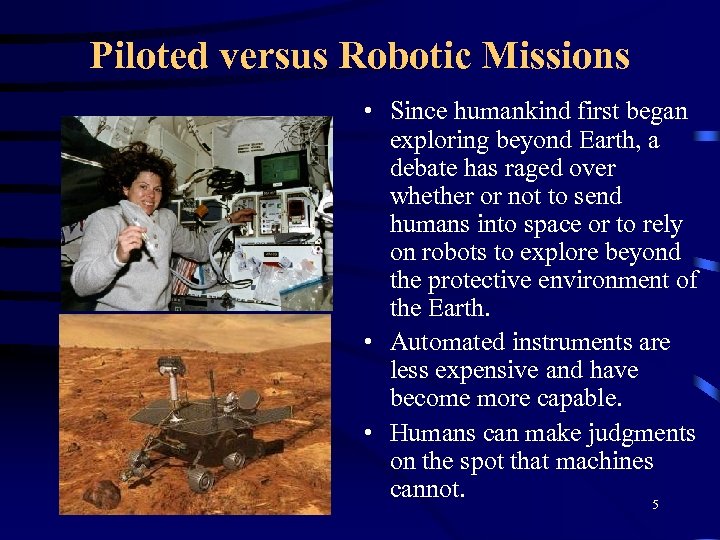 Piloted versus Robotic Missions

• Since humankind first began exploring beyond Earth, a debate has raged over whether or not to send humans into space or to rely on robots to explore beyond the protective environment of the Earth.

• Automated instruments are less expensive and have become more capable.

• Humans can make judgments on the spot that machines cannot.

5